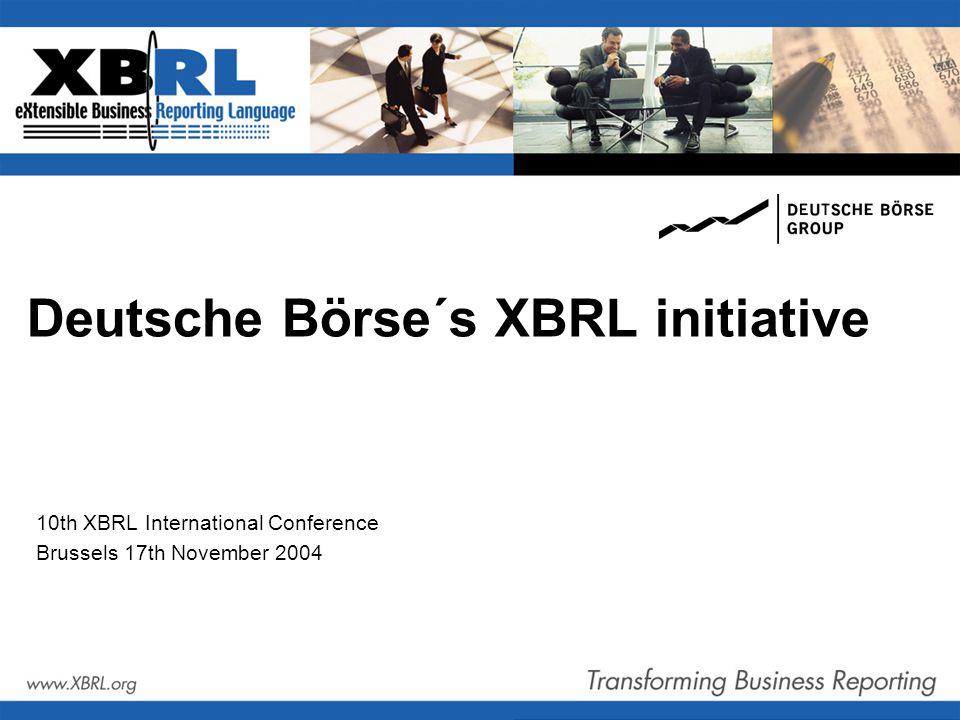 XBRL
eXtensible Business Reporting Language

DEUTSCHE BÖRSE GROUP

Deutsche Börse´s XBRL initiative

10th XBRL International Conference
Brussels 17th November 2004

www.XBRL.org

Transforming Business Reporting